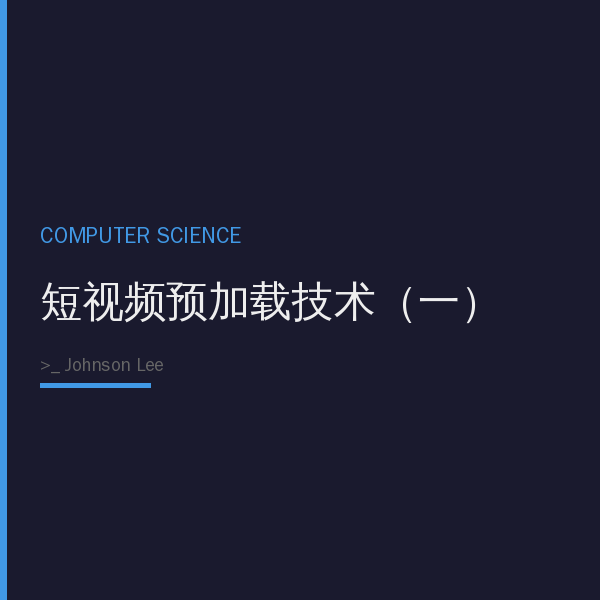 COMPUTER SCIENCE

短视频预加载技术（一）

>_ Johnson Lee